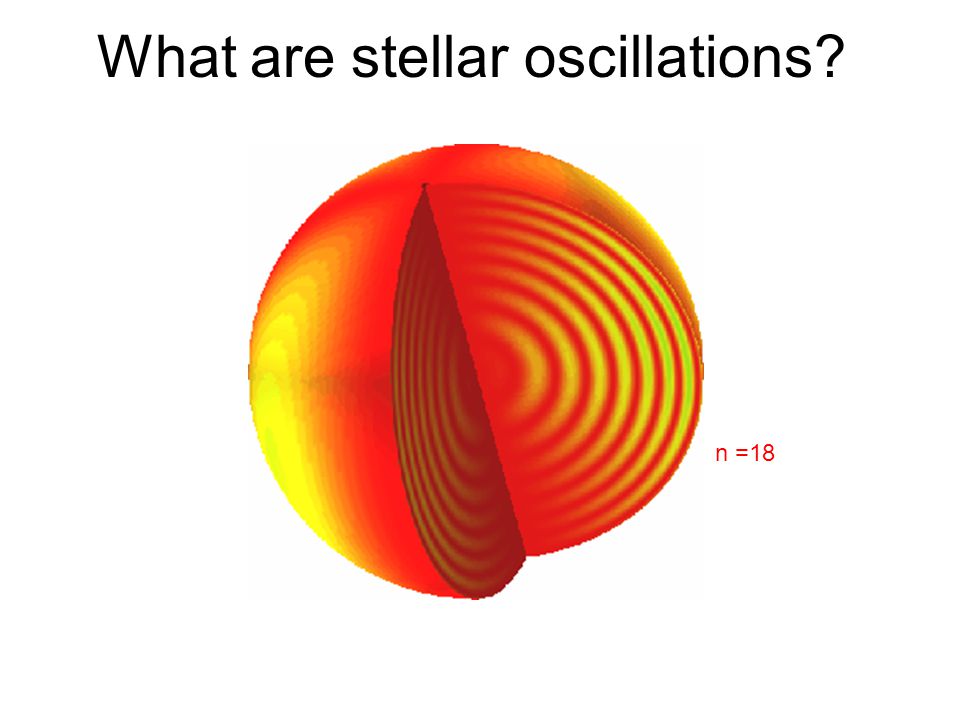 What are stellar oscillations?

n =18